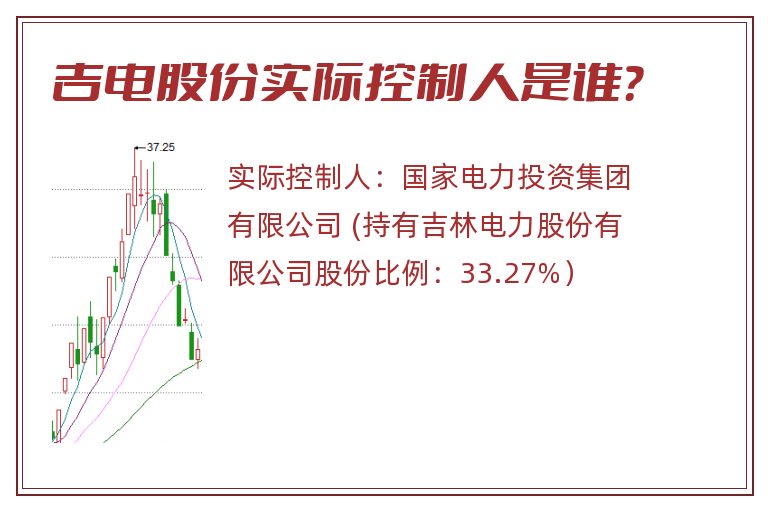 吉电股份实际控制人是谁?

37.25

实际控制人：国家电力投资集团有限公司 (持有吉林电力股份有限公司股份比例：33.27%)